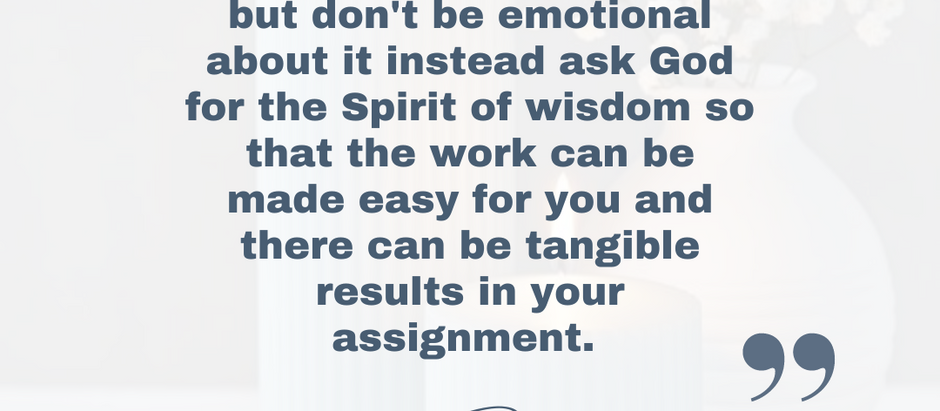 but don't be emotional about it instead ask God for the Spirit of wisdom so that the work can be made easy for you and there can be tangible results in your assignment.

”